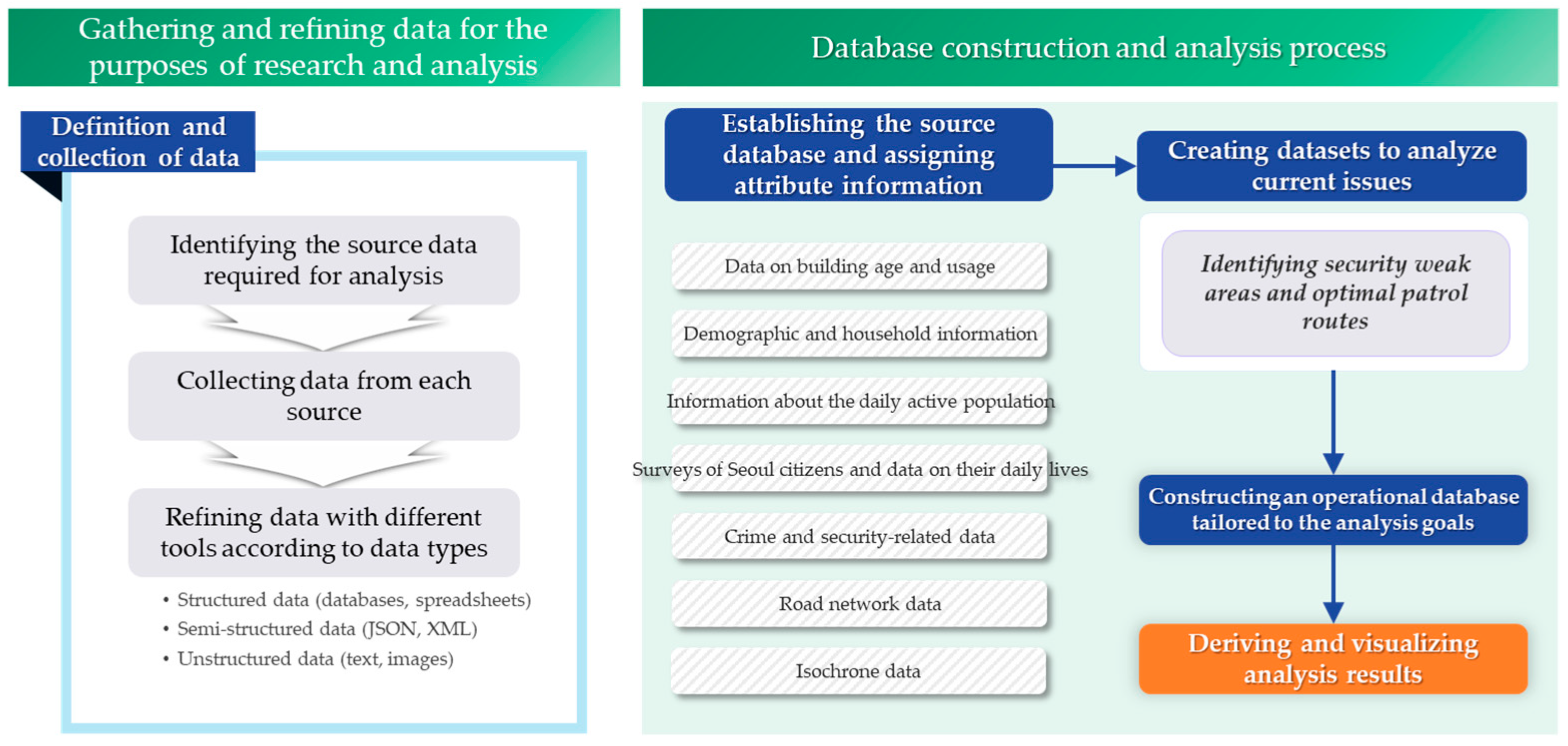 Gathering and refining data for the purposes of research and analysis

Definition and collection of data

Identifying the source data required for analysis

Collecting data from each source

Refining data with different tools according to data types

• Structured data (databases, spreadsheets)
• Semi-structured data (JSON, XML)
• Unstructured data (text, images)

Database construction and analysis process

Establishing the source database and assigning attribute information

Data on building age and usage

Demographic and household information

Information about the daily active population

Surveys of Seoul citizens and data on their daily lives

Crime and security-related data

Road network data

Isochrone data

Creating datasets to analyze current issues

Identifying security weak areas and optimal patrol routes

Constructing an operational database tailored to the analysis goals

Deriving and visualizing analysis results